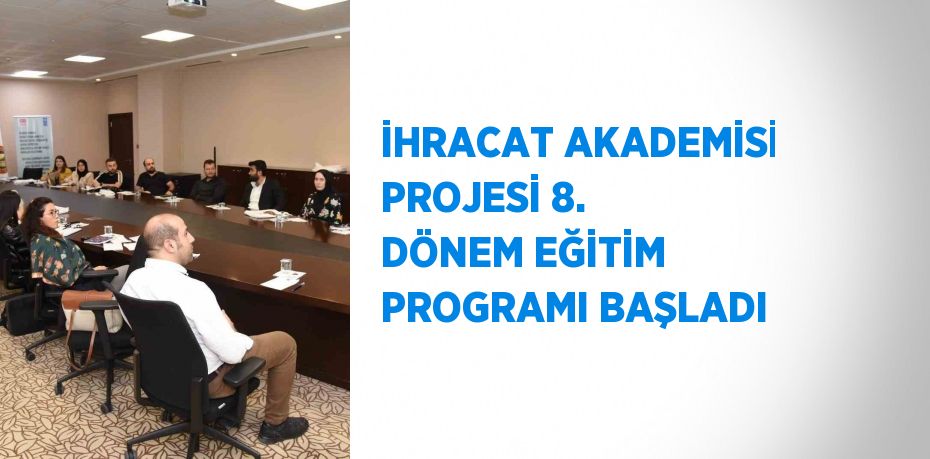 İHRACAT AKADEMİSİ PROJESİ 8. DÖNEM EĞİTİM PROGRAMI BAŞLADI